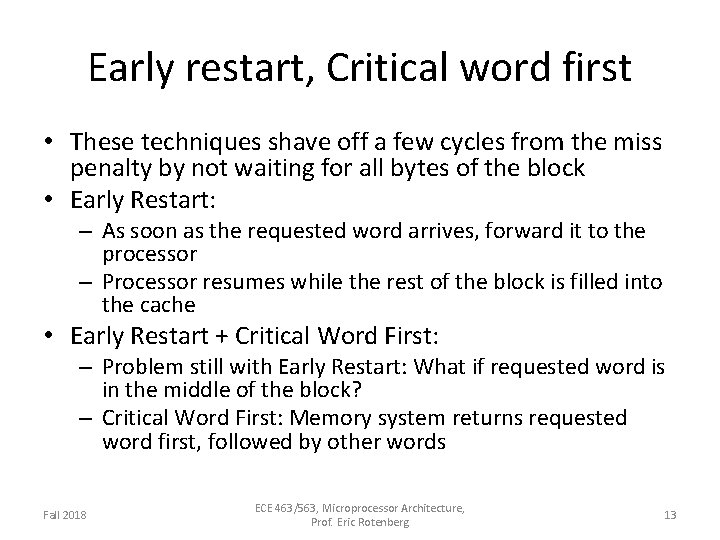 Early restart, Critical word first

• These techniques shave off a few cycles from the miss penalty by not waiting for all bytes of the block
• Early Restart:
– As soon as the requested word arrives, forward it to the processor
– Processor resumes while the rest of the block is filled into the cache
• Early Restart + Critical Word First:
– Problem still with Early Restart: What if requested word is in the middle of the block?
– Critical Word First: Memory system returns requested word first, followed by other words

Fall 2018

ECE 463/563, Microprocessor Architecture, Prof. Eric Rotenberg

13